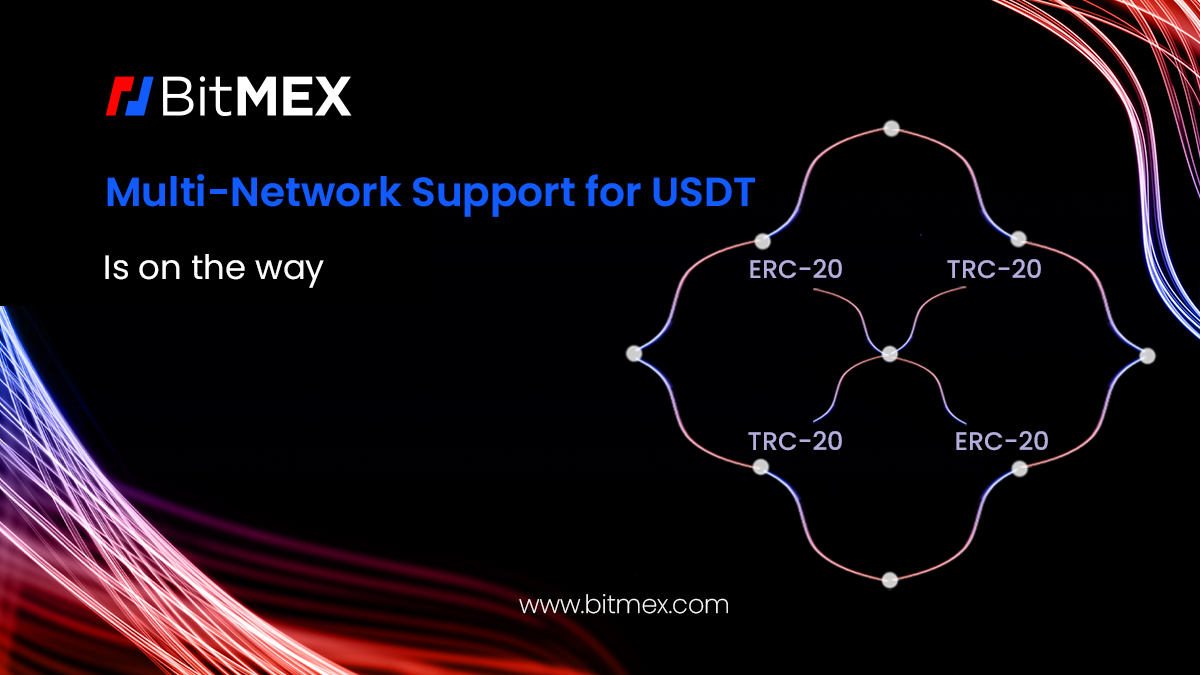 BitMEX

Multi-Network Support for USDT

Is on the way

ERC-20
TRC-20
TRC-20
ERC-20

www.bitmex.com